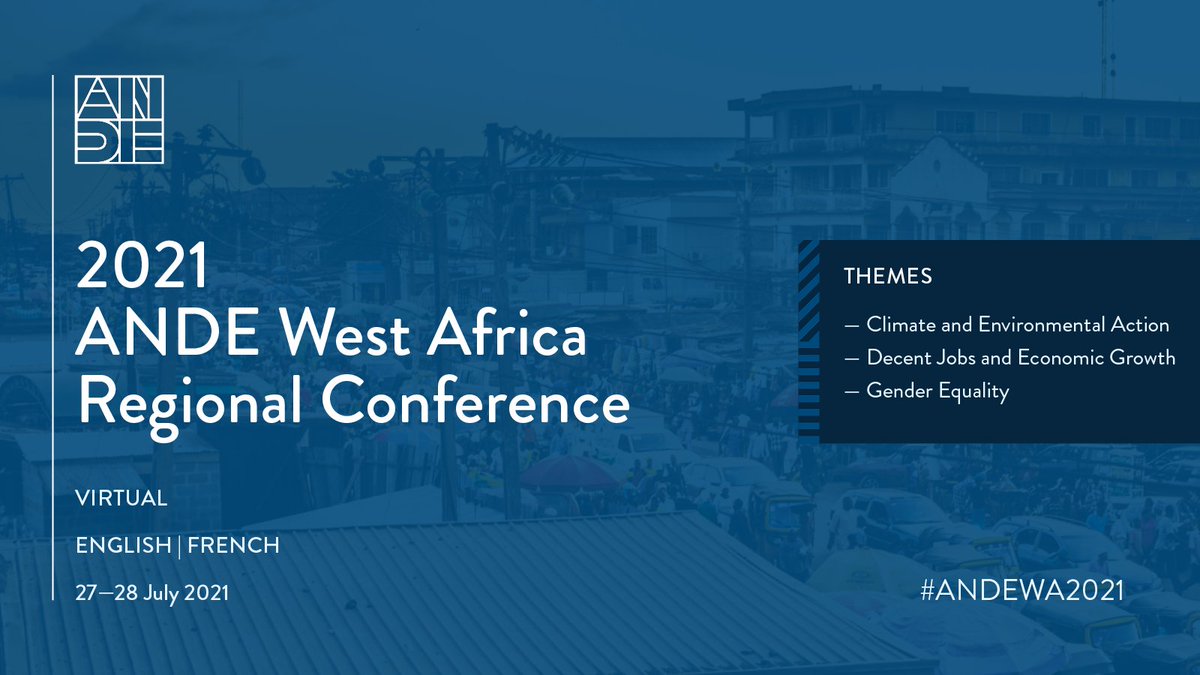 ANDE

2021
ANDE West Africa Regional Conference

VIRTUAL

ENGLISH | FRENCH

27—28 July 2021

THEMES

— Climate and Environmental Action
— Decent Jobs and Economic Growth
— Gender Equality

#ANDEWA2021